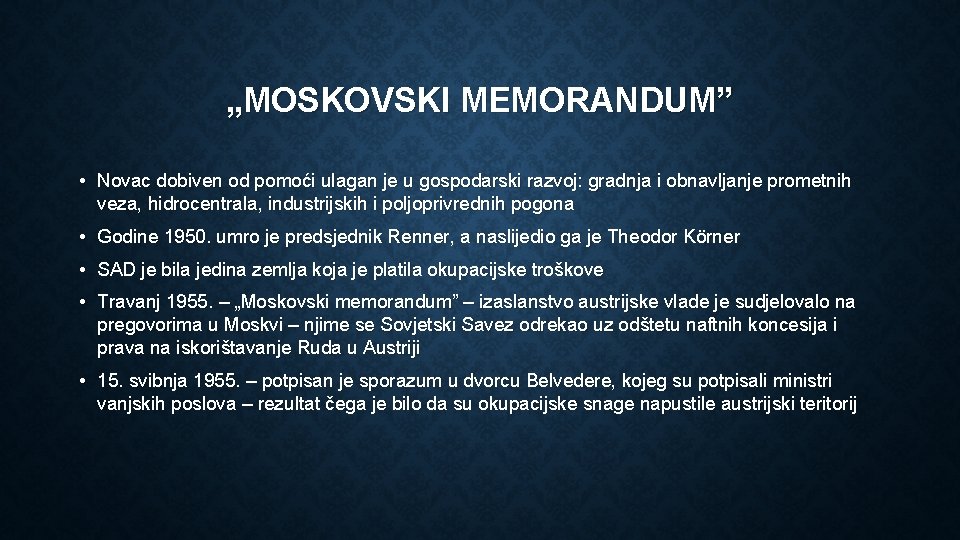 „MOSKOVSKI MEMORANDUM”

• Novac dobiven od pomoći ulagan je u gospodarski razvoj: gradnja i obnavljanje prometnih veza, hidrocentrala, industrijskih i poljoprivrednih pogona

• Godine 1950. umro je predsjednik Renner, a naslijedio ga je Theodor Körner

• SAD je bila jedina zemlja koja je platila okupacijske troškove

• Travanj 1955. – „Moskovski memorandum” – izaslanstvo austrijske vlade je sudjelovalo na pregovorima u Moskvi – njime se Sovjetski Savez odrekao uz odštetu naftnih koncesija i prava na iskorištavanje Ruda u Austriji

• 15. svibnja 1955. – potpisan je sporazum u dvorcu Belvedere, kojeg su potpisali ministri vanjskih poslova – rezultat čega je bilo da su okupacijske snage napustile austrijski teritorij